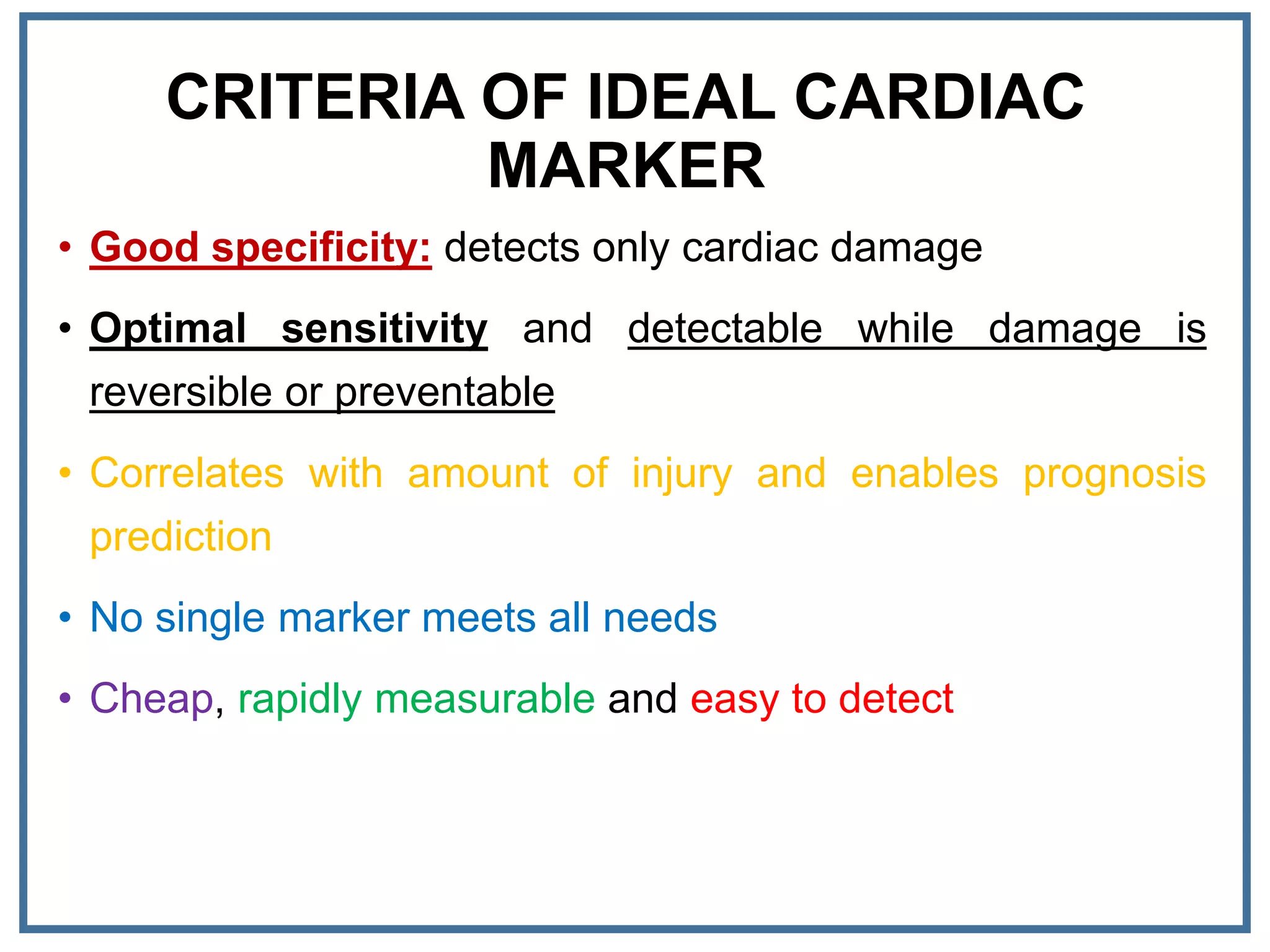 CRITERIA OF IDEAL CARDIAC MARKER

• Good specificity: detects only cardiac damage

• Optimal sensitivity and detectable while damage is reversible or preventable

• Correlates with amount of injury and enables prognosis prediction

• No single marker meets all needs

• Cheap, rapidly measurable and easy to detect